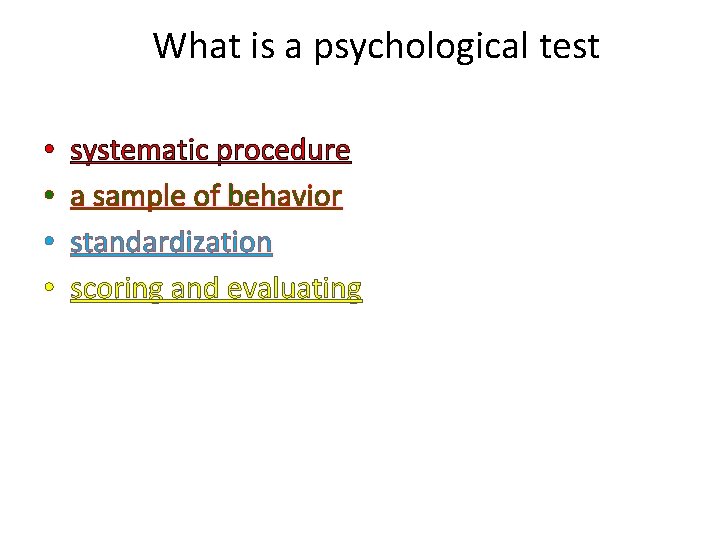 What is a psychological test

• systematic procedure
• a sample of behavior
• standardization
• scoring and evaluating